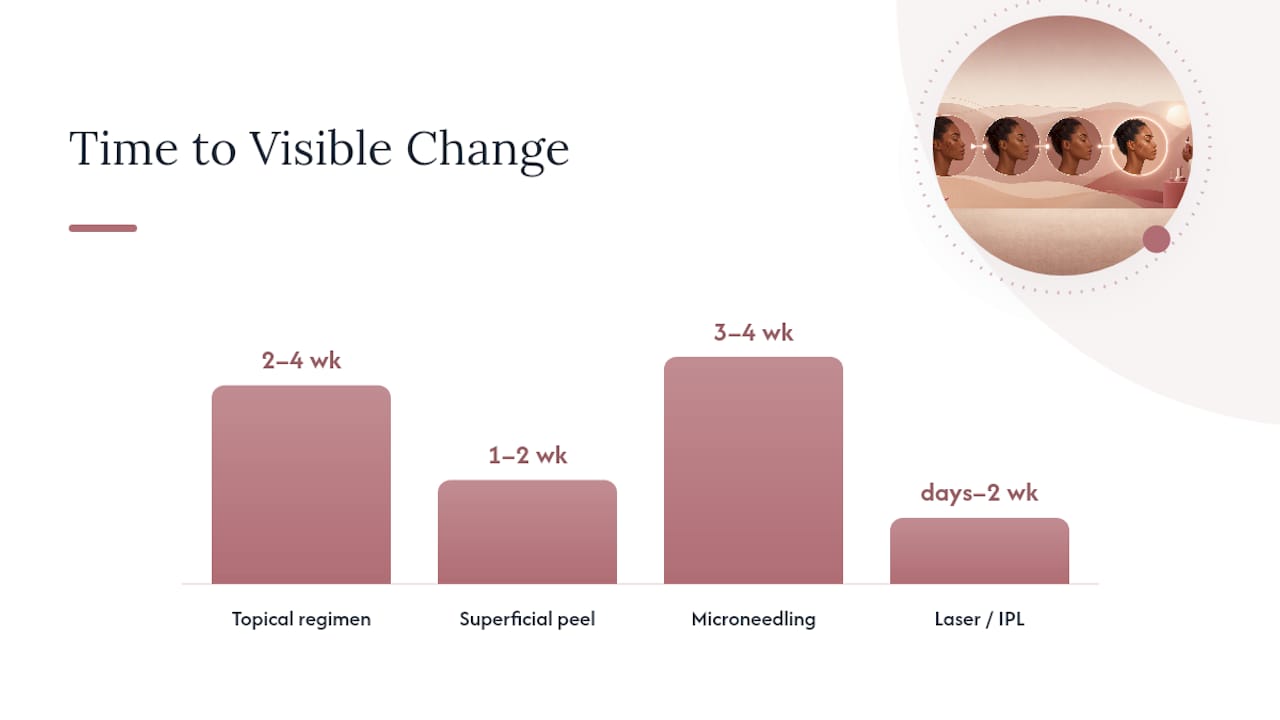 Time to Visible Change

2–4 wk
1–2 wk
3–4 wk
days–2 wk

Topical regimen
Superficial peel
Microneedling
Laser / IPL